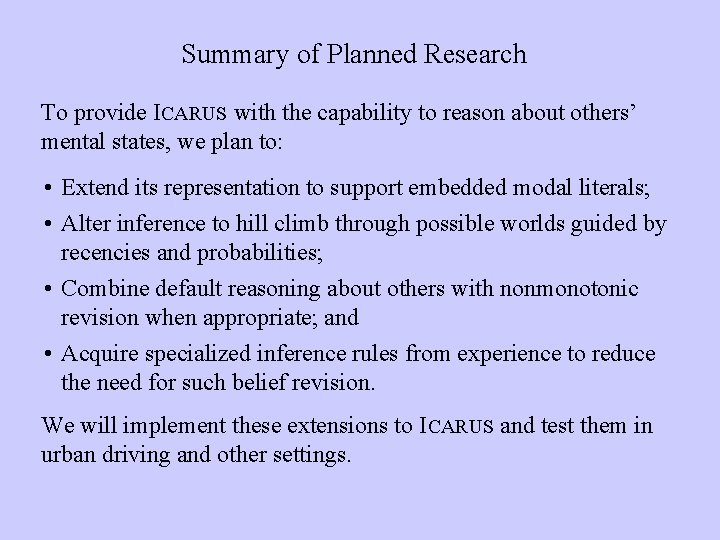 Summary of Planned Research

To provide ICARUS with the capability to reason about others' mental states, we plan to:

• Extend its representation to support embedded modal literals;
• Alter inference to hill climb through possible worlds guided by recencies and probabilities;
• Combine default reasoning about others with nonmonotonic revision when appropriate; and
• Acquire specialized inference rules from experience to reduce the need for such belief revision.

We will implement these extensions to ICARUS and test them in urban driving and other settings.